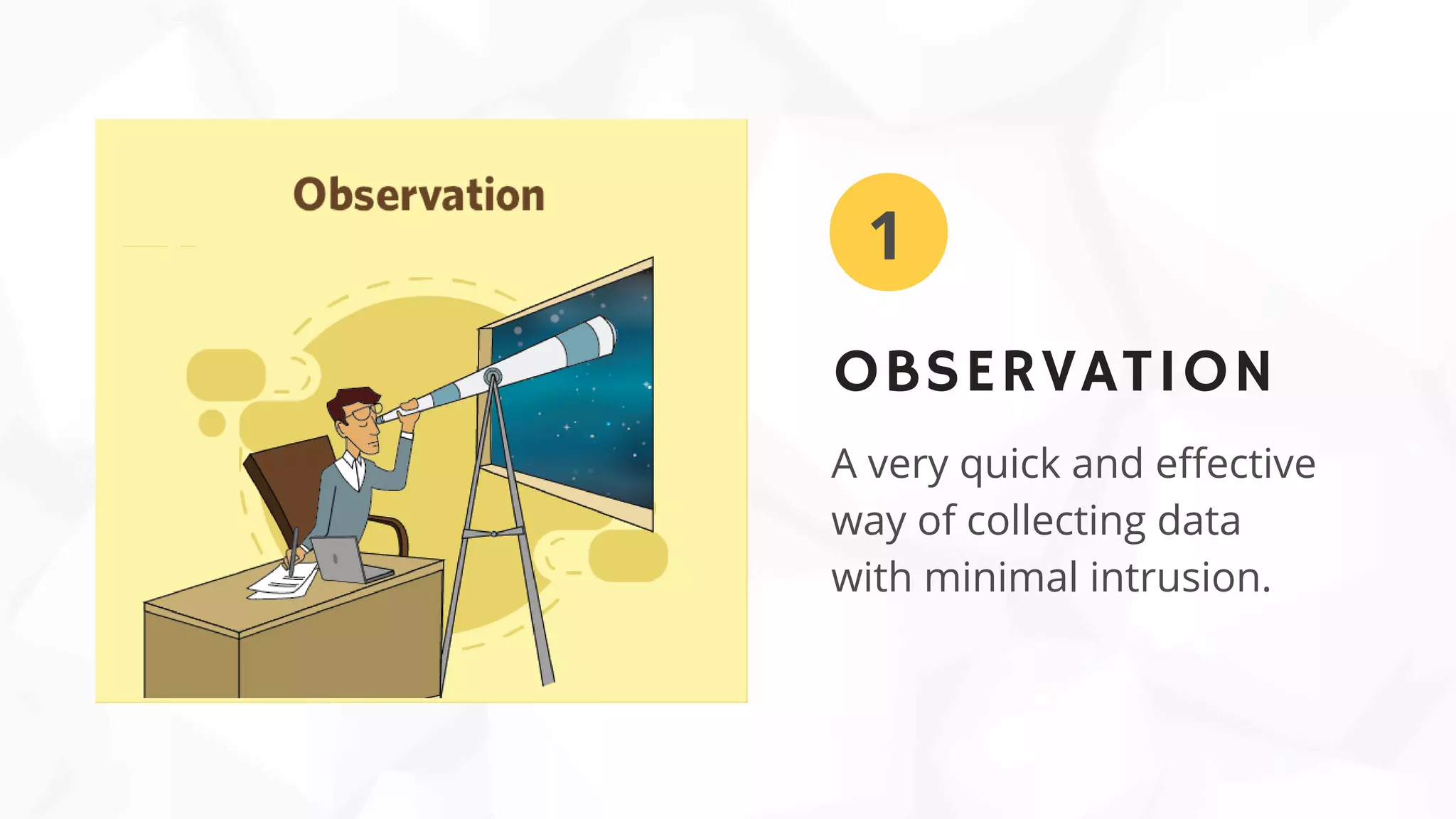 Observation

1

OBSERVATION

A very quick and effective way of collecting data with minimal intrusion.